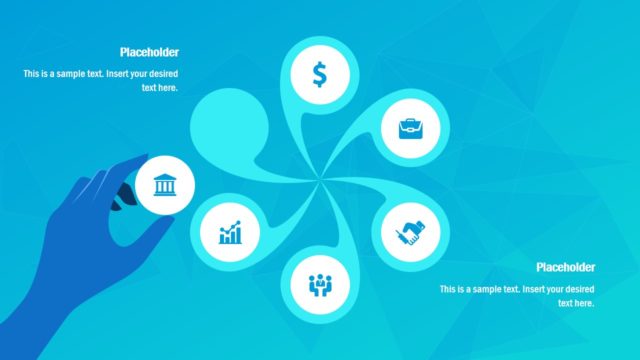 Placeholder

This is a sample text. Insert your desired text here.

$

Placeholder

This is a sample text. Insert your desired text here.